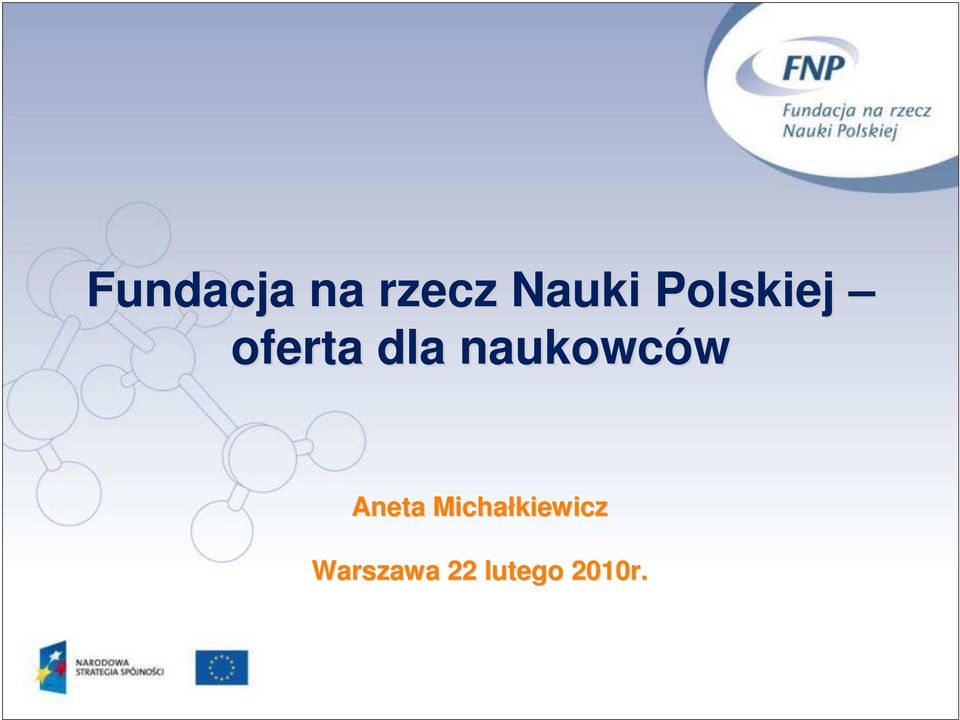 FNP
Fundacja na rzecz
Nauki Polskiej

Fundacja na rzecz Nauki Polskiej – oferta dla naukowców

Aneta Michałkiewicz

Warszawa 22 lutego 2010r.

NARODOWA
STRATEGIA SPÓJNOŚCI